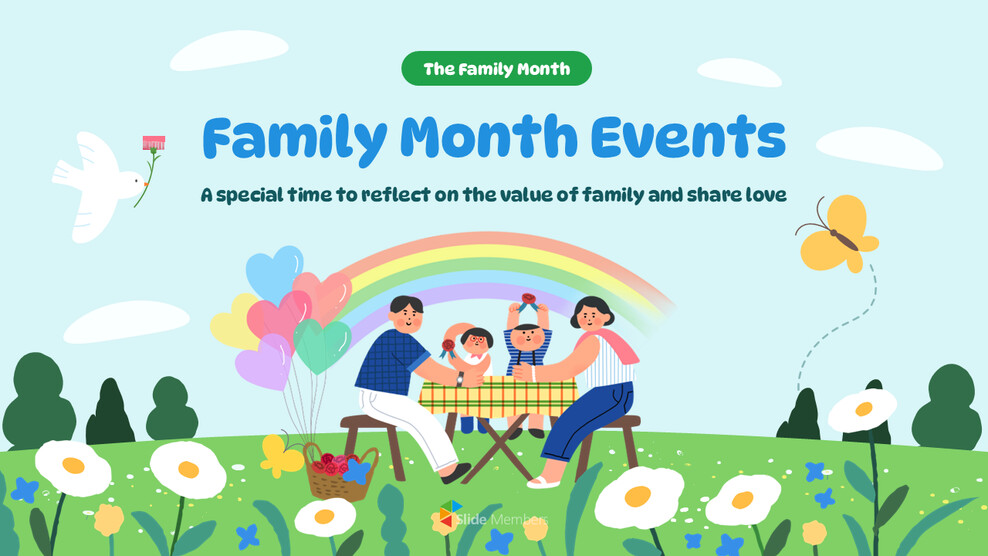 The Family Month

Family Month Events

A special time to reflect on the value of family and share love

Slide Members